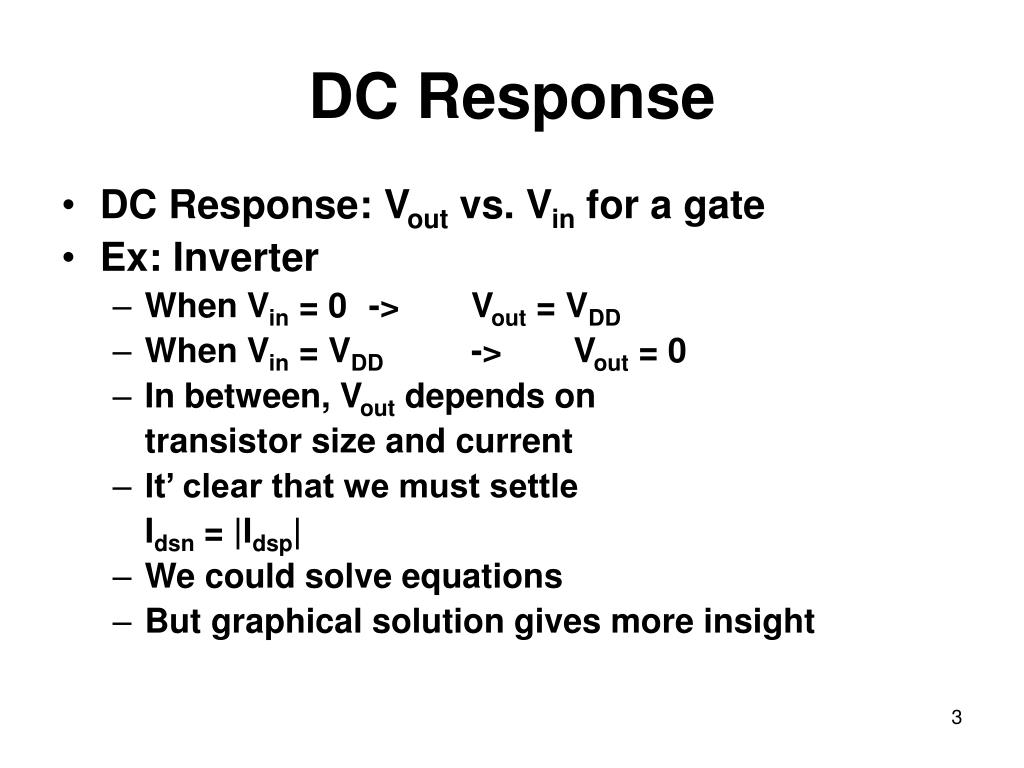 DC Response

• DC Response: $V_{out}$ vs. $V_{in}$ for a gate
• Ex: Inverter
– When $V_{in} = 0$ -> $V_{out} = V_{DD}$
– When $V_{in} = V_{DD}$ -> $V_{out} = 0$
– In between, $V_{out}$ depends on transistor size and current
– It' clear that we must settle $I_{dsn} = |I_{dsp}|$
– We could solve equations
– But graphical solution gives more insight

3